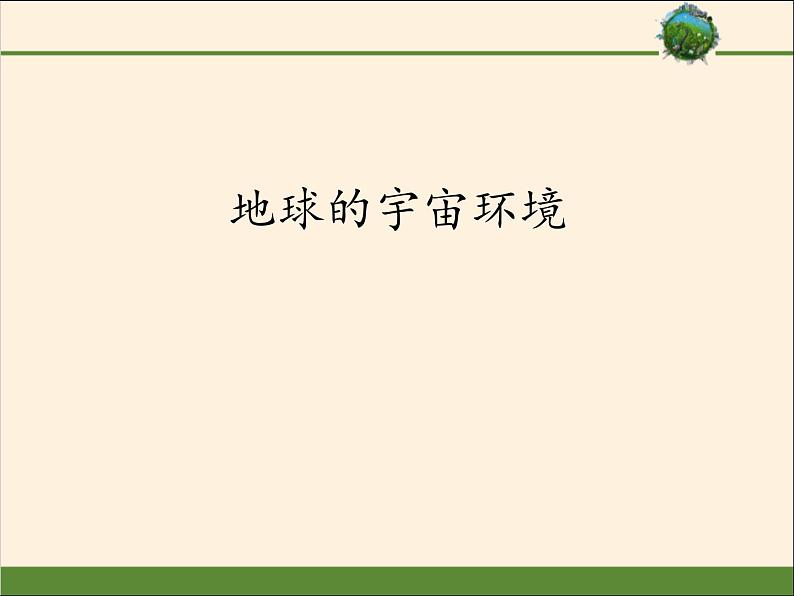 地球的宇宙环境